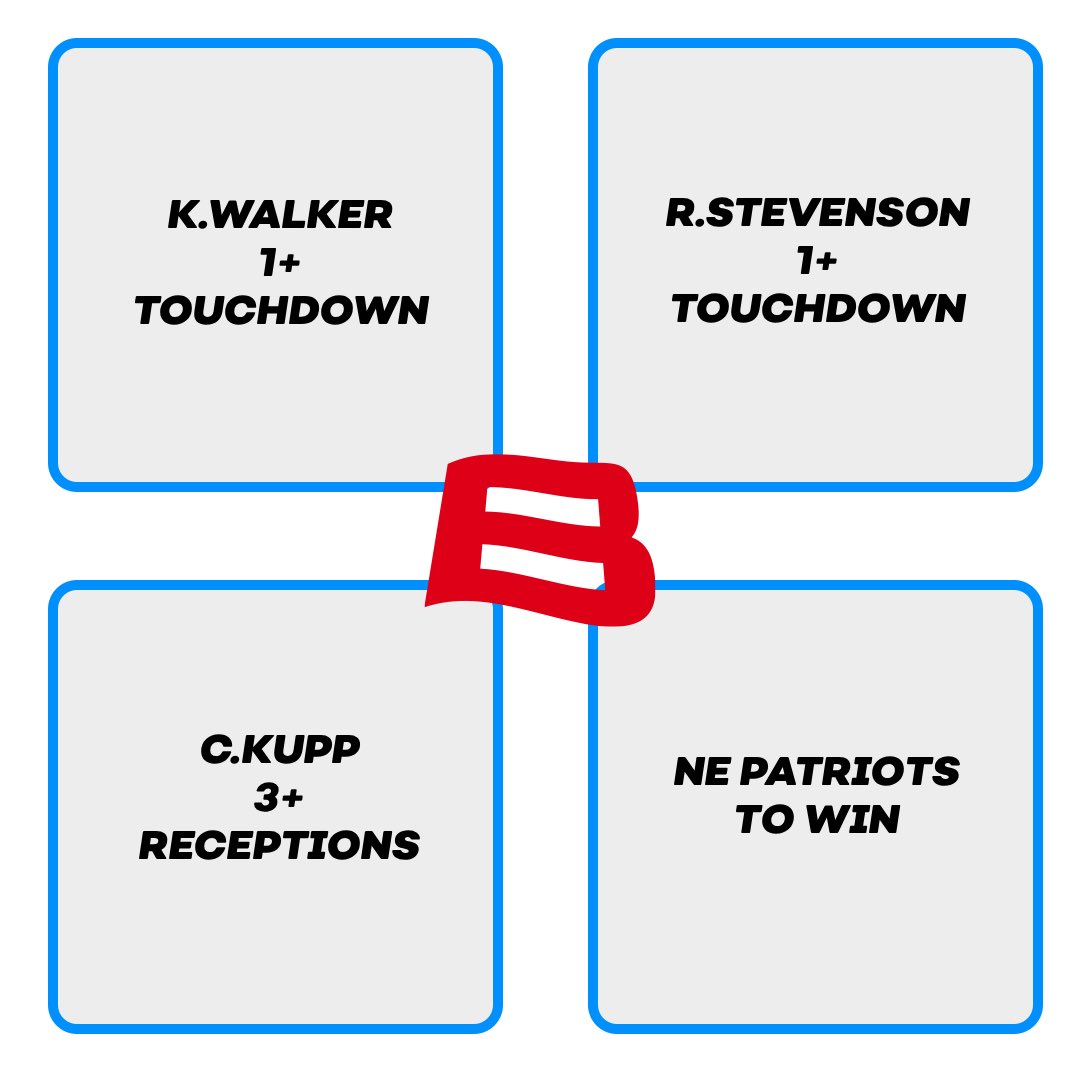 K.WALKER
1+
TOUCHDOWN

R.STEVENSON
1+
TOUCHDOWN

C.KUPP
3+
RECEPTIONS

NE PATRIOTS
TO WIN